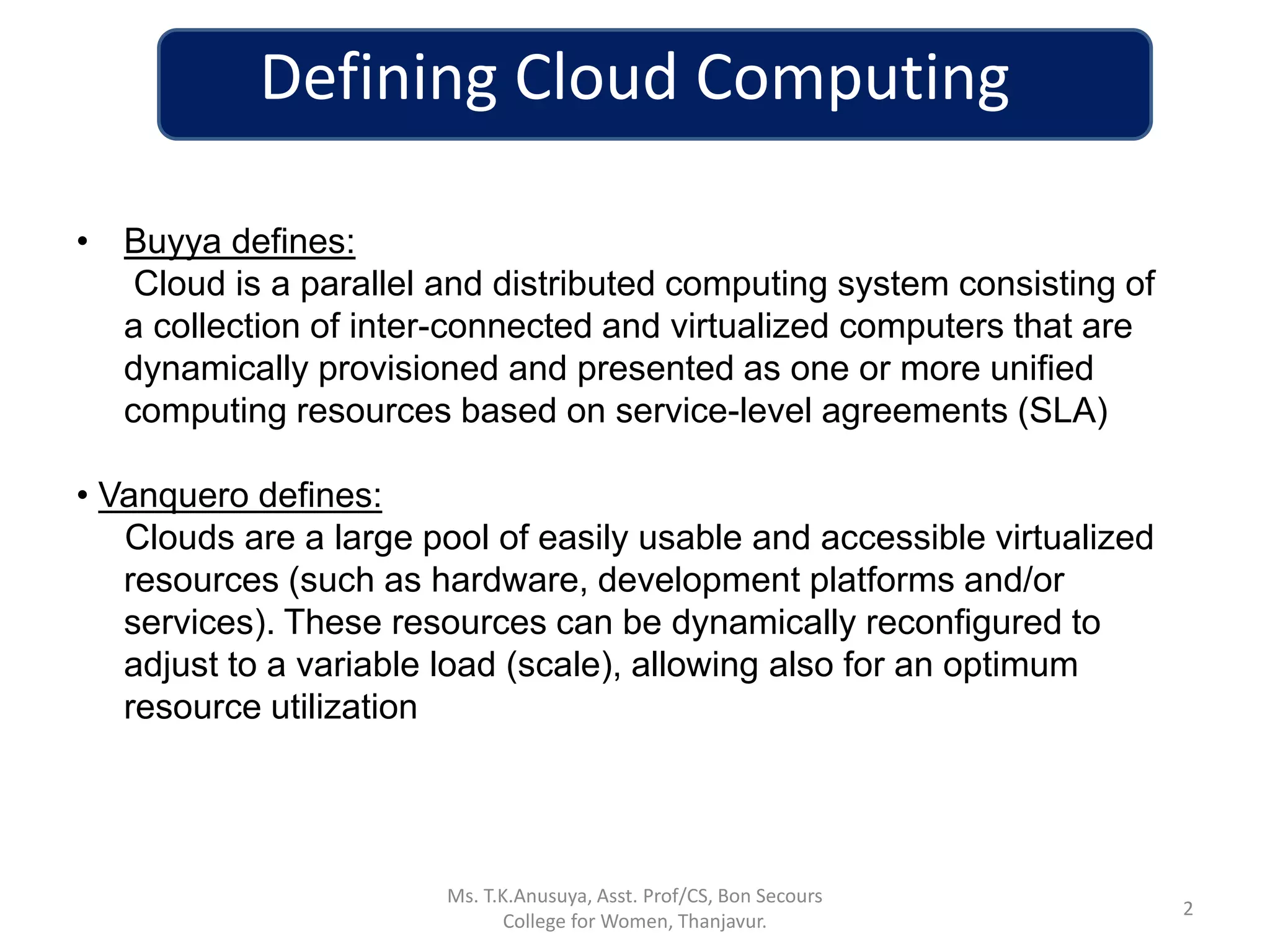 Defining Cloud Computing

• Buyya defines:
Cloud is a parallel and distributed computing system consisting of a collection of inter-connected and virtualized computers that are dynamically provisioned and presented as one or more unified computing resources based on service-level agreements (SLA)

• Vanquero defines:
Clouds are a large pool of easily usable and accessible virtualized resources (such as hardware, development platforms and/or services). These resources can be dynamically reconfigured to adjust to a variable load (scale), allowing also for an optimum resource utilization

Ms. T.K.Anusuya, Asst. Prof/CS, Bon Secours College for Women, Thanjavur.

2